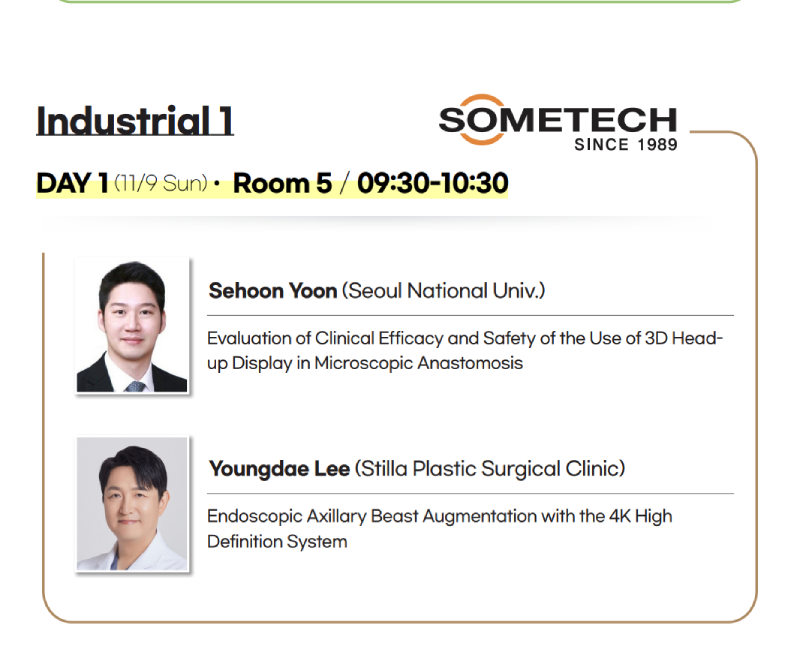 Industrial 1

SOMETECH
SINCE 1989

DAY 1 (11/9 Sun) · Room 5 / 09:30-10:30

Sehoon Yoon (Seoul National Univ.)

Evaluation of Clinical Efficacy and Safety of the Use of 3D Head-up Display in Microscopic Anastomosis

Youngdae Lee (Stilla Plastic Surgical Clinic)

Endoscopic Axillary Beast Augmentation with the 4K High Definition System